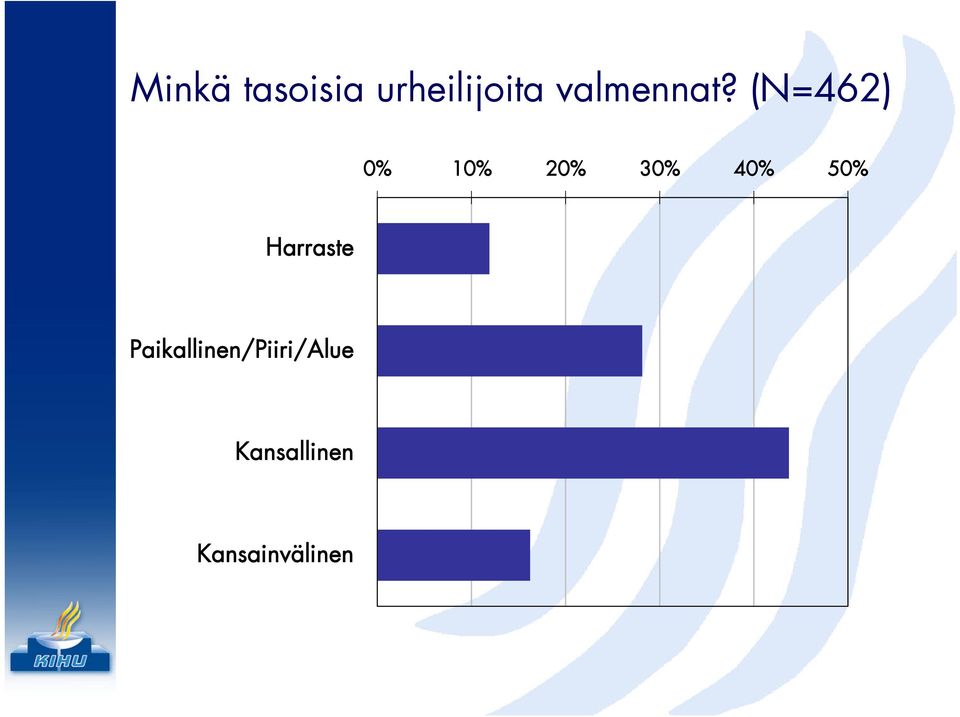 Minkä tasoisia urheilijoita valmennat? (N=462)

0% 10% 20% 30% 40% 50%

Harraste

Paikallinen/Piiri/Alue

Kansallinen

Kansainvälinen

KIHU